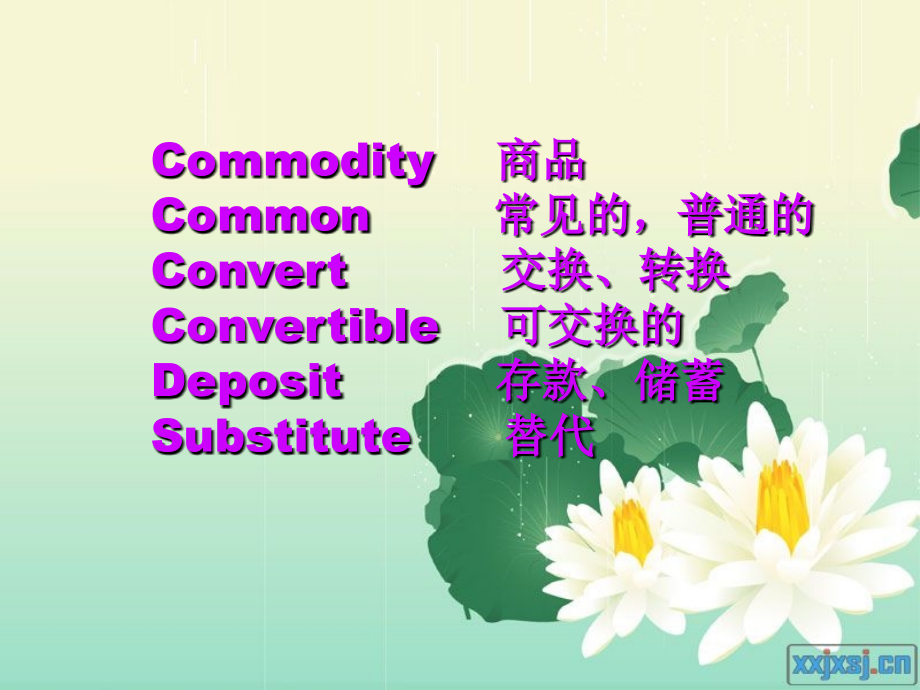 Commodity 商品
Common 常见的，普通的
Convert 交换、转换
Convertible 可交换的
Deposit 存款、储蓄
Substitute 替代

xxjxsj.cn